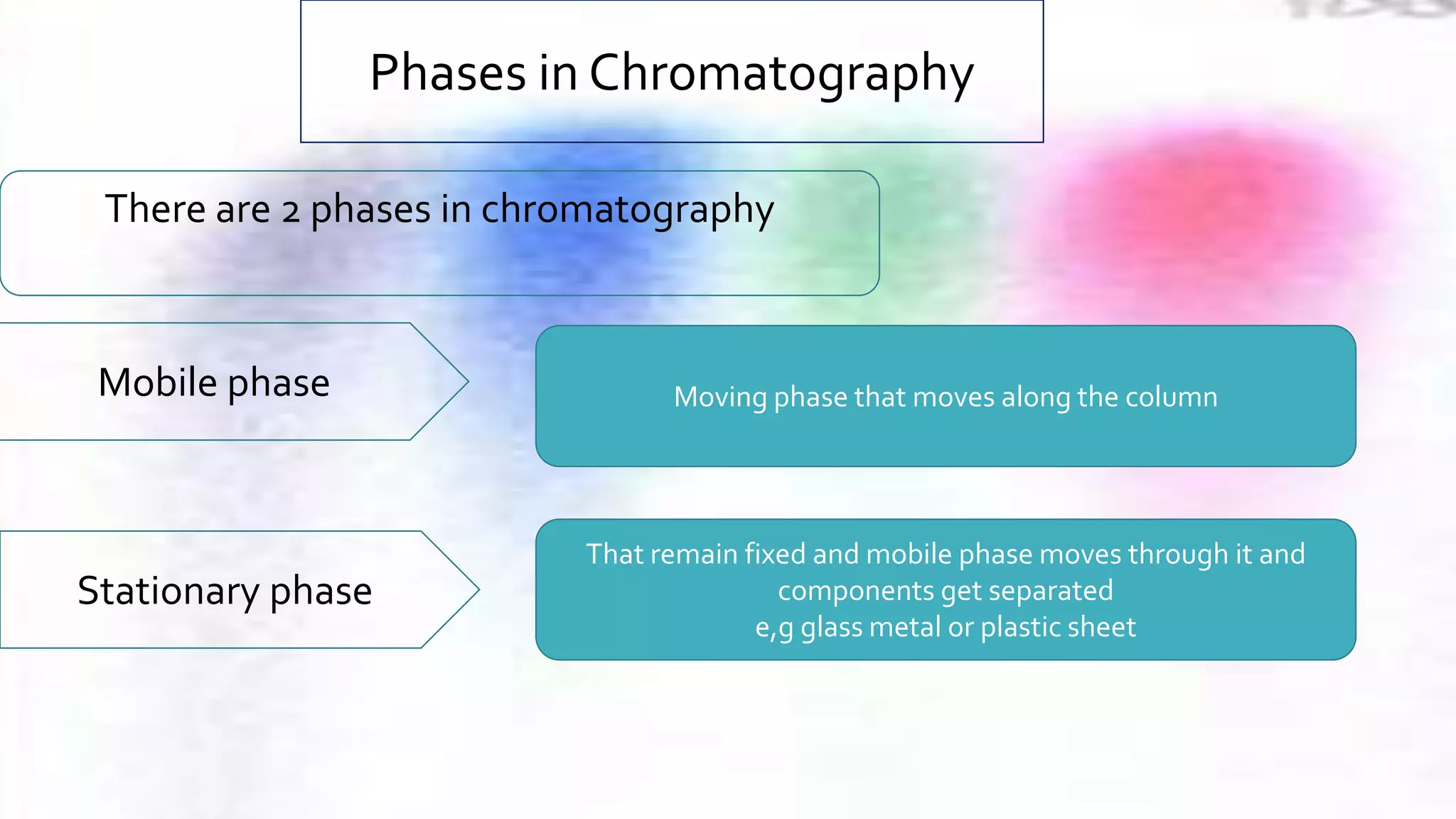 Phases in Chromatography

There are 2 phases in chromatography

Mobile phase

Moving phase that moves along the column

Stationary phase

That remain fixed and mobile phase moves through it and components get separated
e,g glass metal or plastic sheet